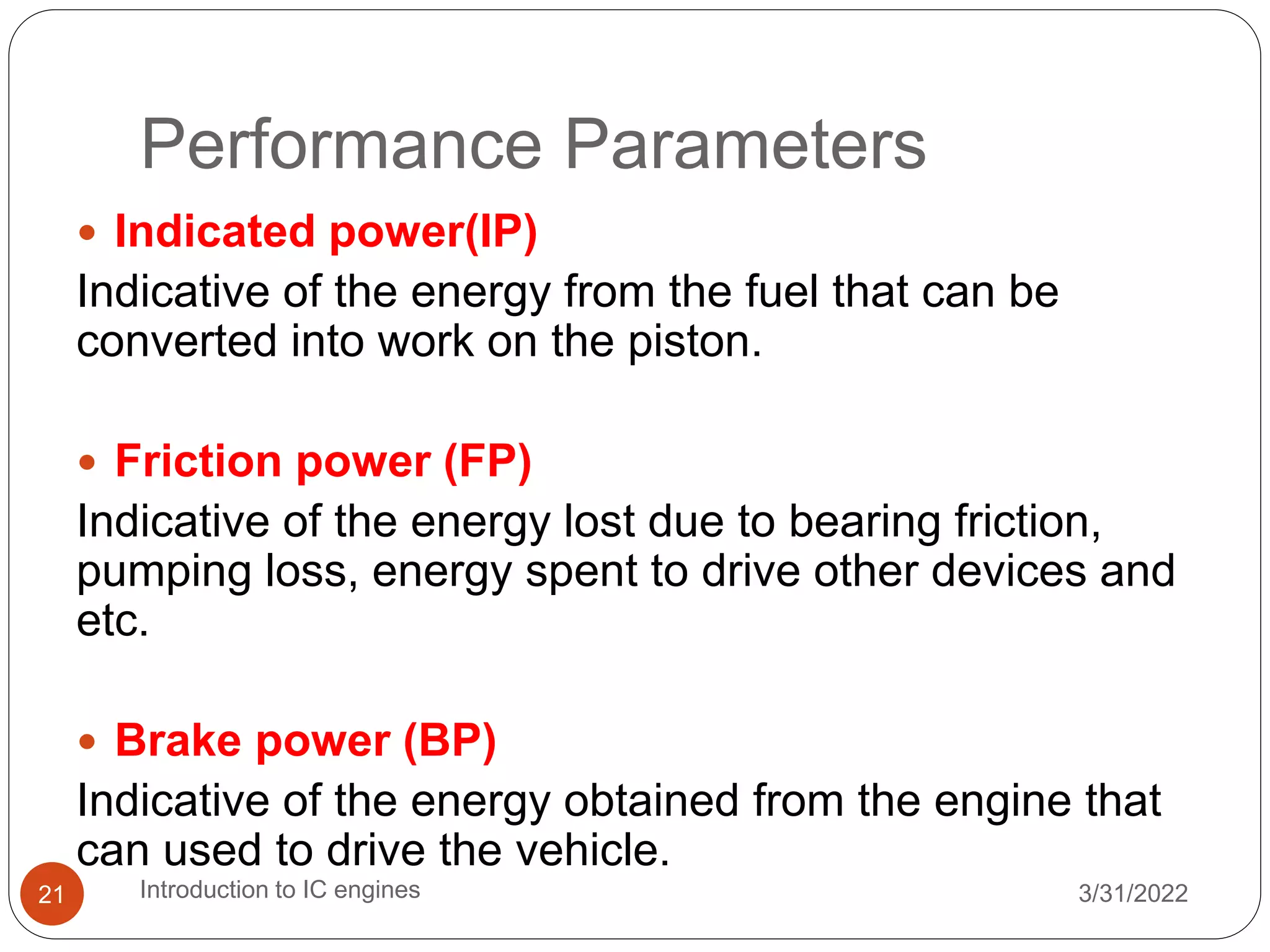 Performance Parameters

• Indicated power(IP)

Indicative of the energy from the fuel that can be converted into work on the piston.

• Friction power (FP)

Indicative of the energy lost due to bearing friction, pumping loss, energy spent to drive other devices and etc.

• Brake power (BP)

Indicative of the energy obtained from the engine that can used to drive the vehicle.

21

Introduction to IC engines

3/31/2022